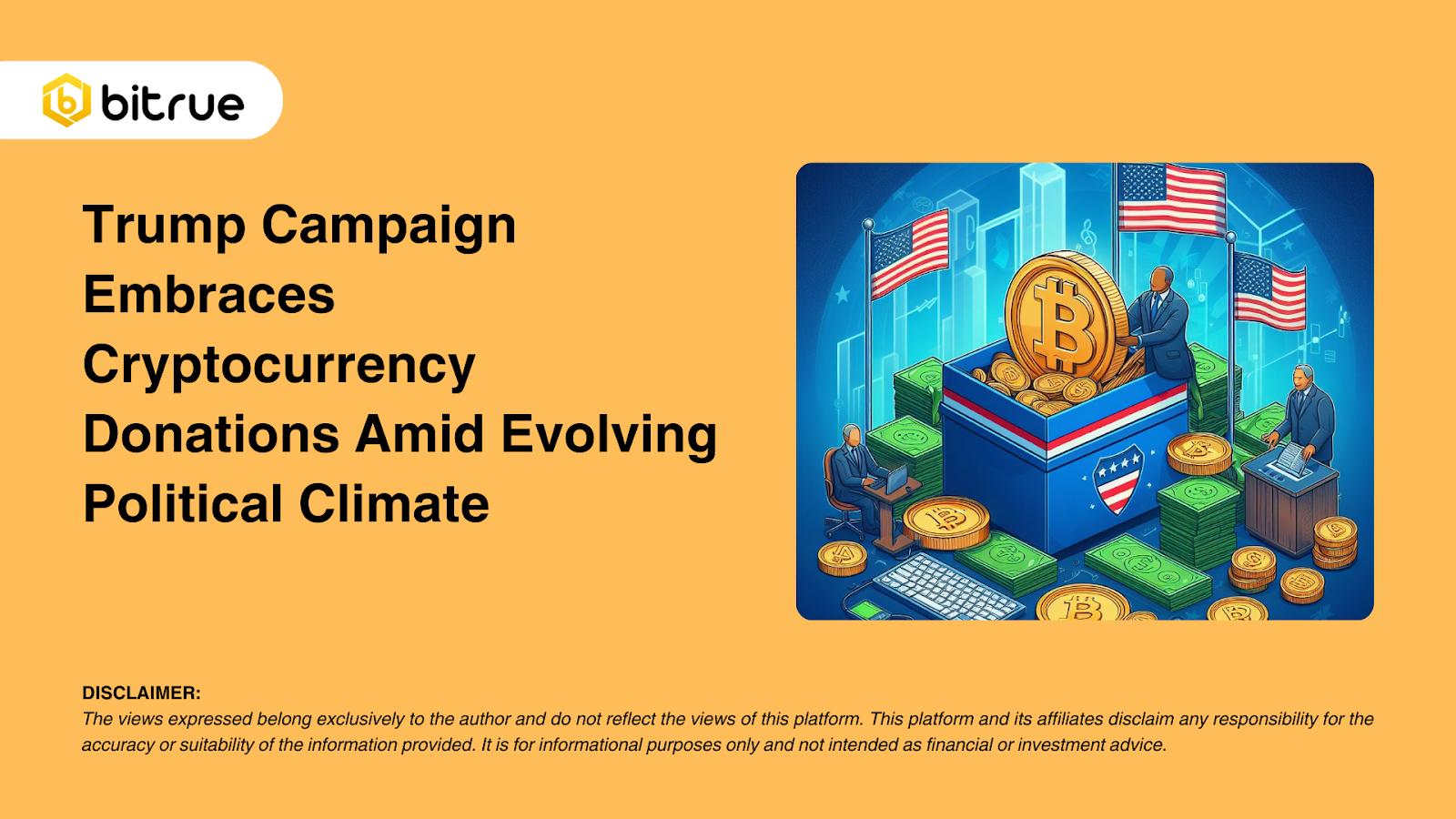 bitrue

Trump Campaign Embraces Cryptocurrency Donations Amid Evolving Political Climate

DISCLAIMER:
The views expressed belong exclusively to the author and do not reflect the views of this platform. This platform and its affiliates disclaim any responsibility for the accuracy or suitability of the information provided. It is for informational purposes only and not intended as financial or investment advice.